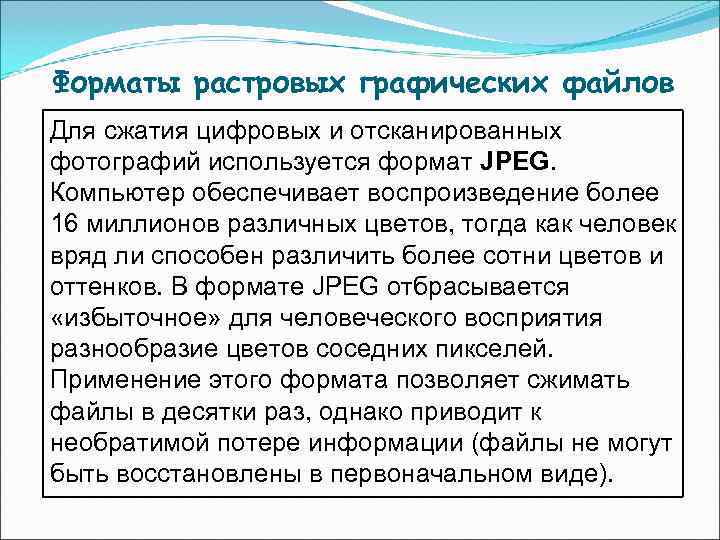 Форматы растровых графических файлов

Для сжатия цифровых и отсканированных фотографий используется формат JPEG. Компьютер обеспечивает воспроизведение более 16 миллионов различных цветов, тогда как человек вряд ли способен различить более сотни цветов и оттенков. В формате JPEG отбрасывается «избыточное» для человеческого восприятия разнообразие цветов соседних пикселей. Применение этого формата позволяет сжимать файлы в десятки раз, однако приводит к необратимой потере информации (файлы не могут быть восстановлены в первоначальном виде).